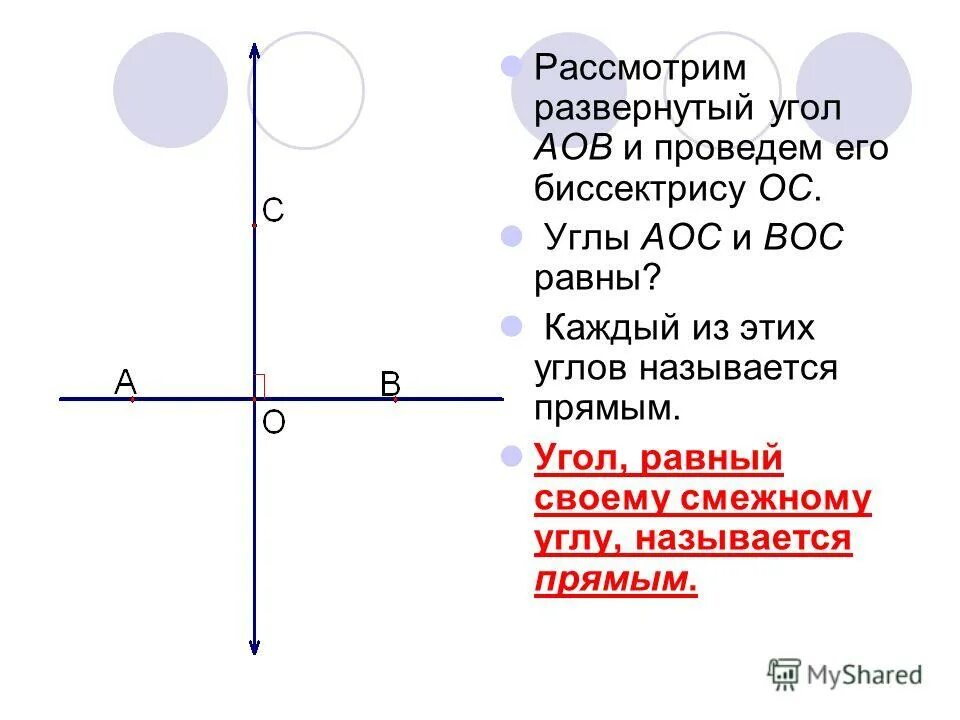 C

A

B

O

Рассмотрим развернутый угол АОВ и проведем его биссектрису ОС.

Углы АОС и ВОС равны?

Каждый из этих углов называется прямым.

Угол, равный своему смежному углу, называется прямым.

MyShared